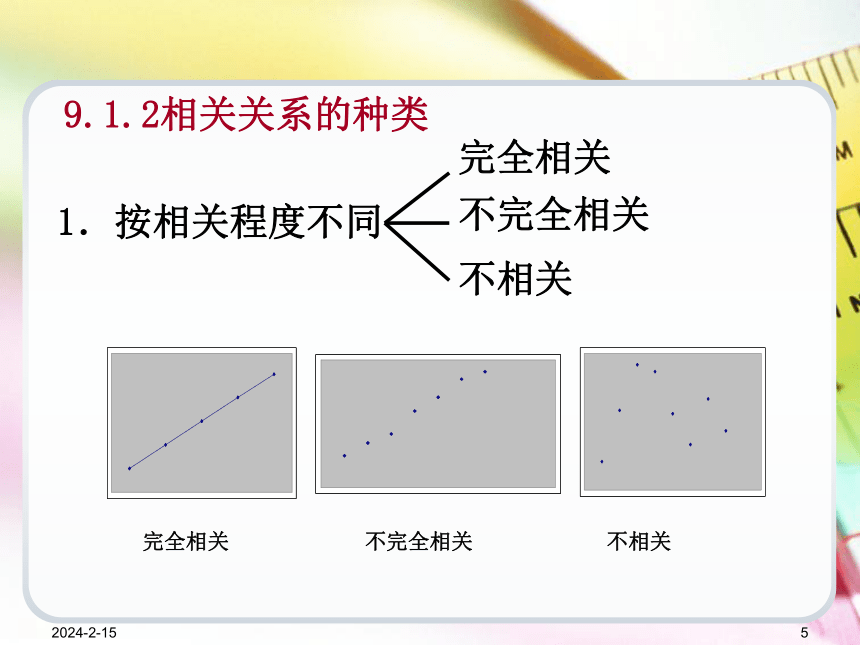 9.1.2相关关系的种类

1. 按相关程度不同

完全相关

不完全相关

不相关

完全相关

不完全相关

不相关

2024-2-15

5